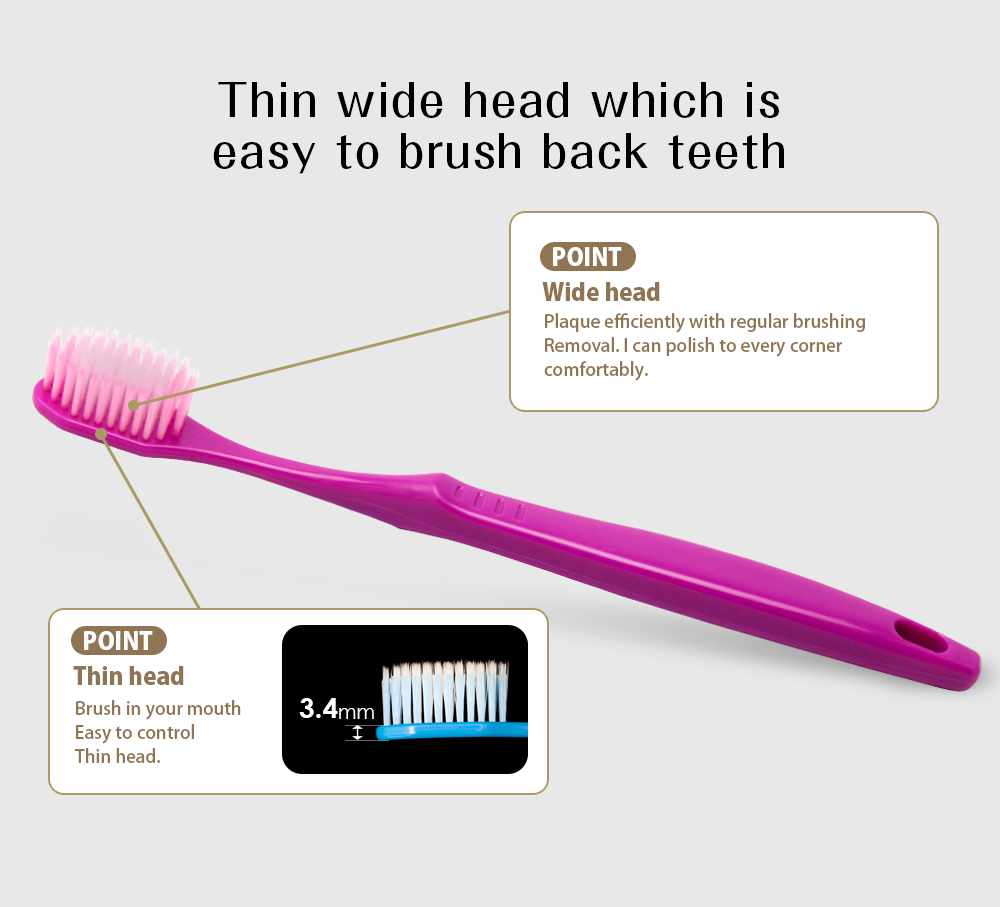 Thin wide head which is easy to brush back teeth

POINT
Wide head
Plaque efficiently with regular brushing Removal. I can polish to every corner comfortably.

POINT
Thin head
Brush in your mouth
Easy to control
Thin head.

3.4mm